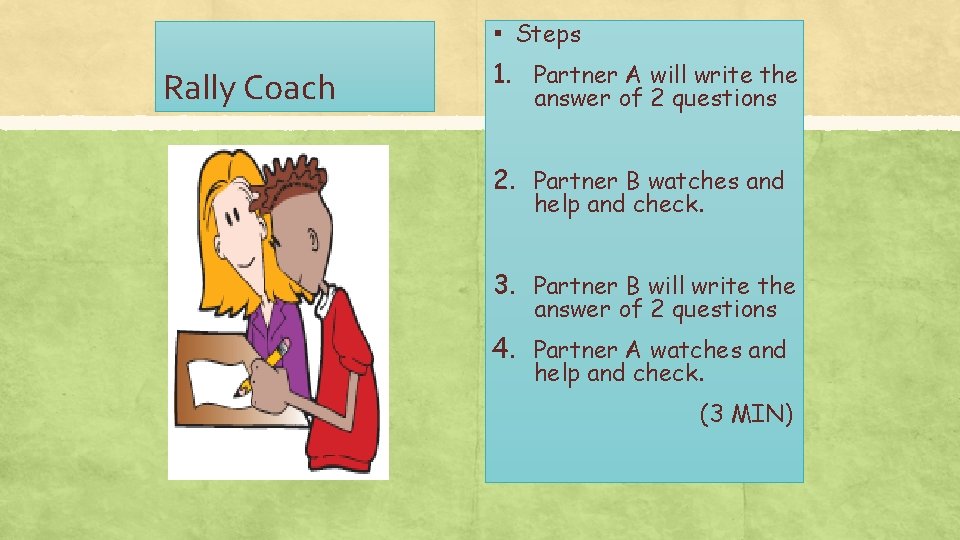 Rally Coach

▪ Steps

1. Partner A will write the answer of 2 questions

2. Partner B watches and help and check.

3. Partner B will write the answer of 2 questions

4. Partner A watches and help and check.

(3 MIN)